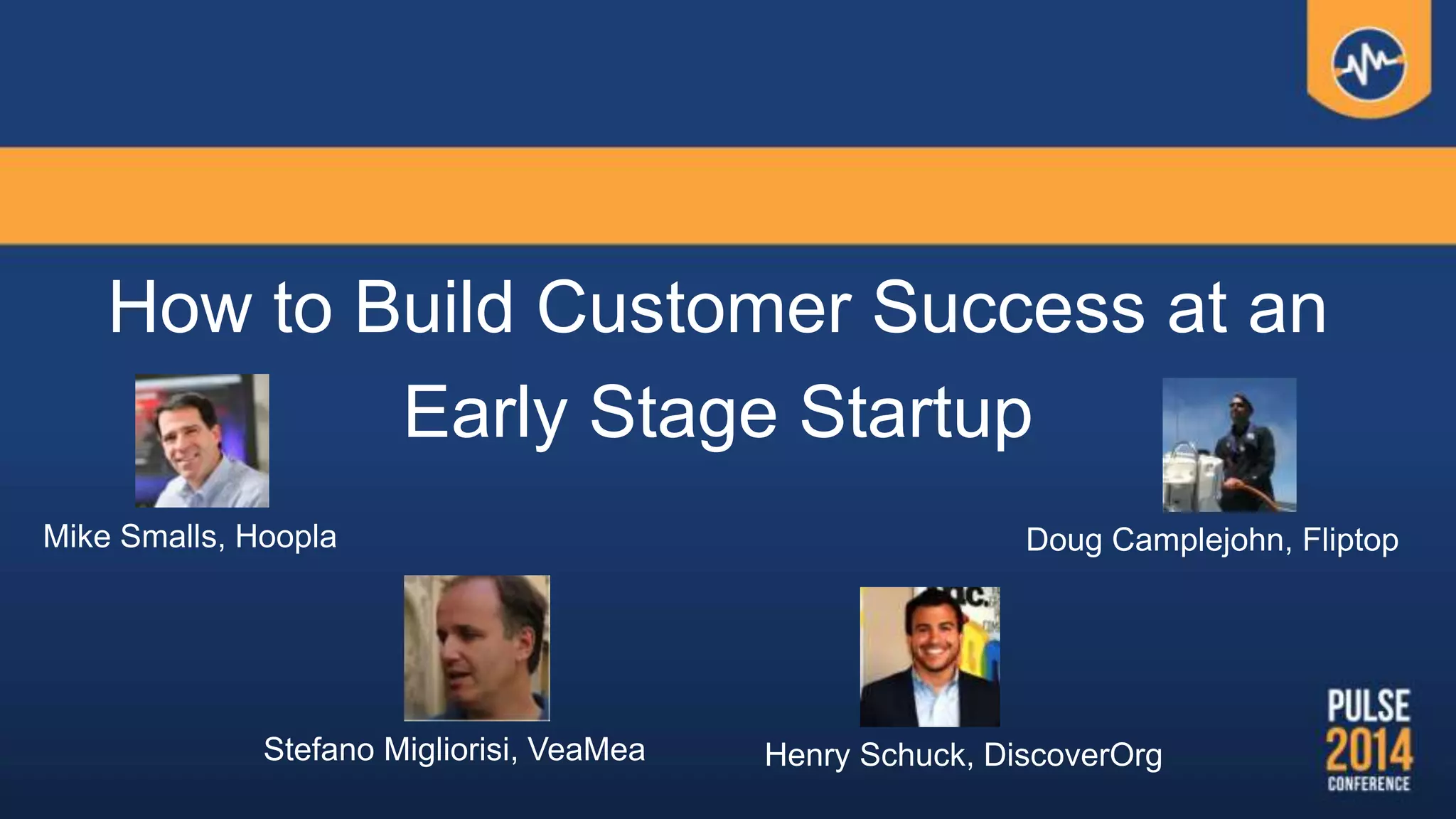 How to Build Customer Success at an Early Stage Startup

Mike Smalls, Hoopla

Doug Camplejohn, Fliptop

Stefano Migliorisi, VeaMea

Henry Schuck, DiscoverOrg

PULSE
2014
CONFERENCE